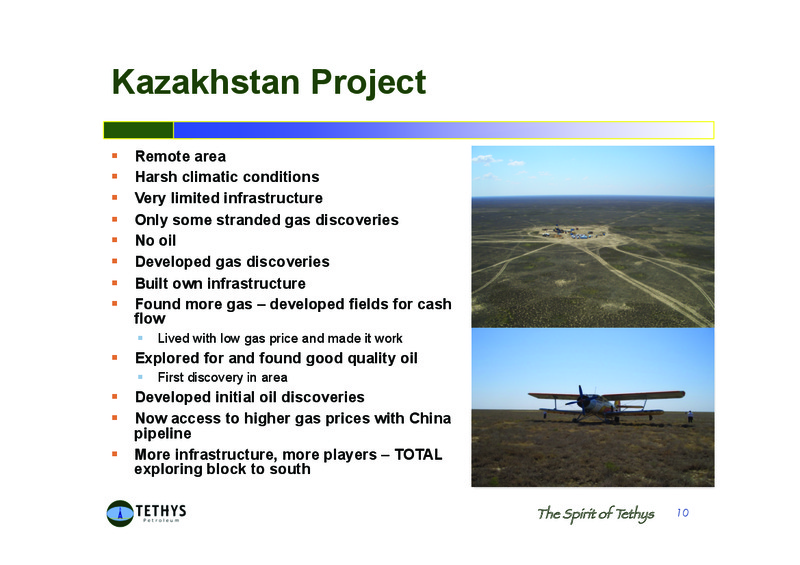 Kazakhstan Project

- Remote area
- Harsh climatic conditions
- Very limited infrastructure
- Only some stranded gas discoveries
- No oil
- Developed gas discoveries
- Built own infrastructure
- Found more gas – developed fields for cash flow
  - Lived with low gas price and made it work
- Explored for and found good quality oil
  - First discovery in area
- Developed initial oil discoveries
- Now access to higher gas prices with China pipeline
- More infrastructure, more players – TOTAL exploring block to south

TETHYS Petroleum

The Spirit of Tethys 10